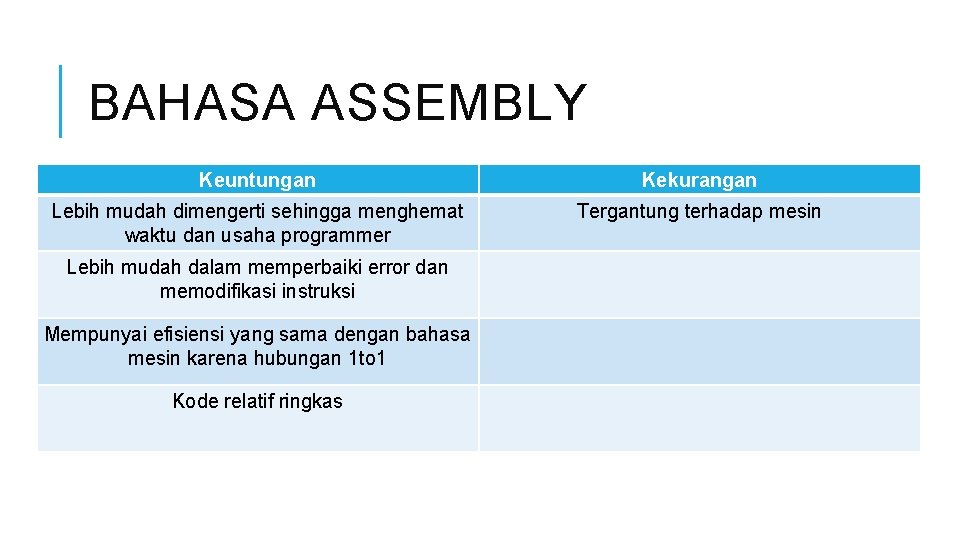 BAHASA ASSEMBLY

| Keuntungan | Kekurangan |
|---|---|
| Lebih mudah dimengerti sehingga menghemat waktu dan usaha programmer | Tergantung terhadap mesin |
| Lebih mudah dalam memperbaiki error dan memodifikasi instruksi | |
| Mempunyai efisiensi yang sama dengan bahasa mesin karena hubungan 1to1 | |
| Kode relatif ringkas | |